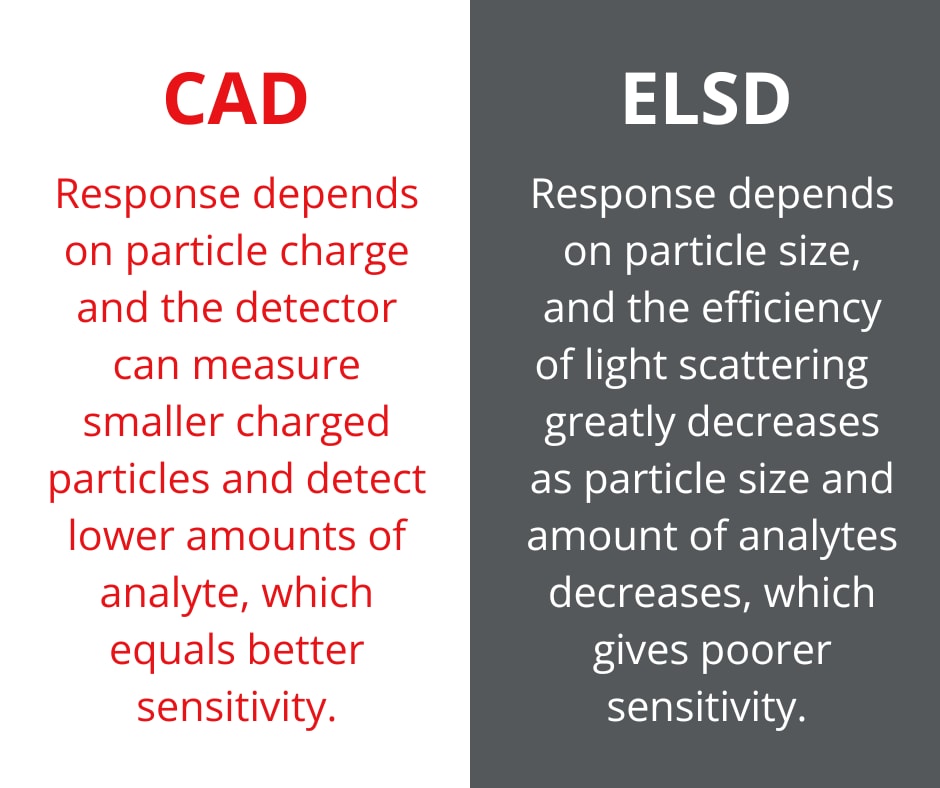 CAD

Response depends on particle charge and the detector can measure smaller charged particles and detect lower amounts of analyte, which equals better sensitivity.

ELSD

Response depends on particle size, and the efficiency of light scattering greatly decreases as particle size and amount of analytes decreases, which gives poorer sensitivity.